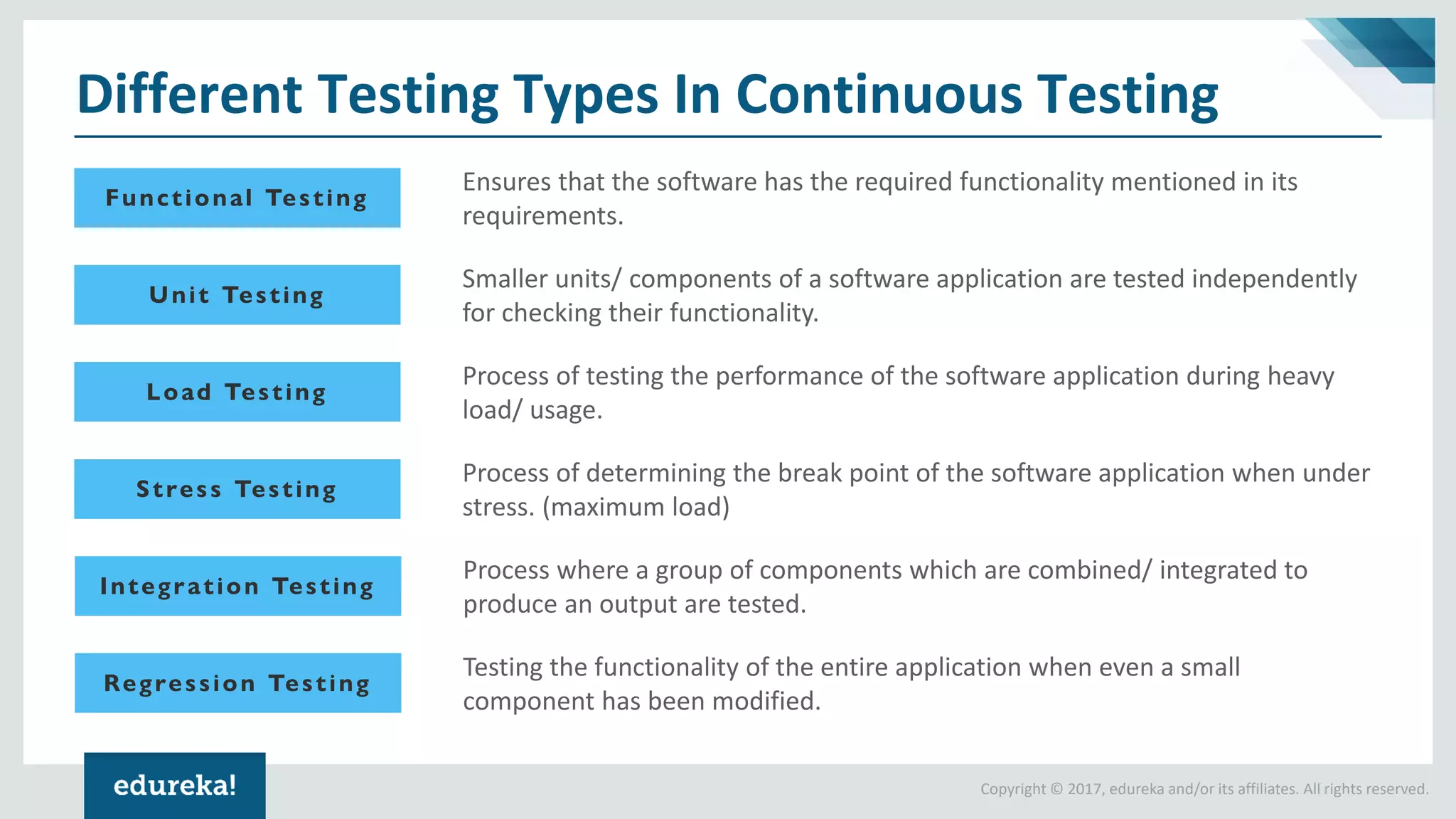 Different Testing Types In Continuous Testing

Functional Testing

Ensures that the software has the required functionality mentioned in its requirements.

Unit Testing

Smaller units/ components of a software application are tested independently for checking their functionality.

Load Testing

Process of testing the performance of the software application during heavy load/ usage.

Stress Testing

Process of determining the break point of the software application when under stress. (maximum load)

Integration Testing

Process where a group of components which are combined/ integrated to produce an output are tested.

Regression Testing

Testing the functionality of the entire application when even a small component has been modified.

edureka!

Copyright © 2017, edureka and/or its affiliates. All rights reserved.